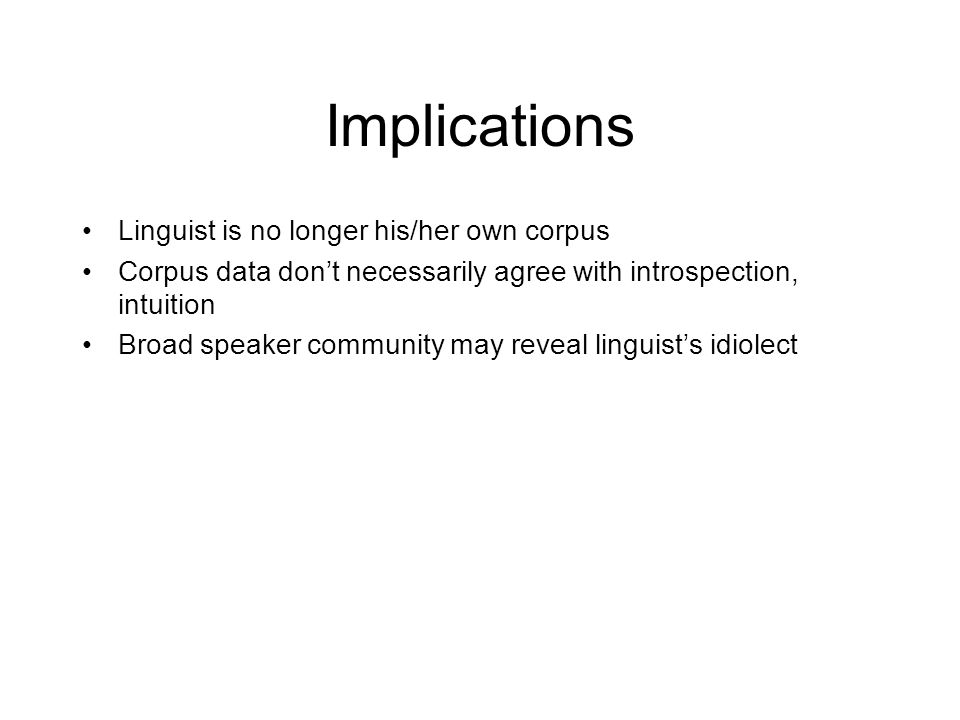 Implications

• Linguist is no longer his/her own corpus
• Corpus data don’t necessarily agree with introspection, intuition
• Broad speaker community may reveal linguist’s idiolect